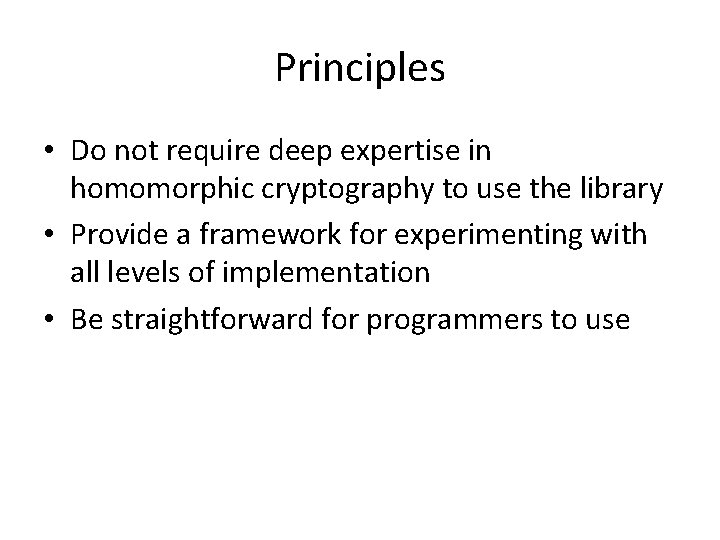 Principles

• Do not require deep expertise in homomorphic cryptography to use the library
• Provide a framework for experimenting with all levels of implementation
• Be straightforward for programmers to use